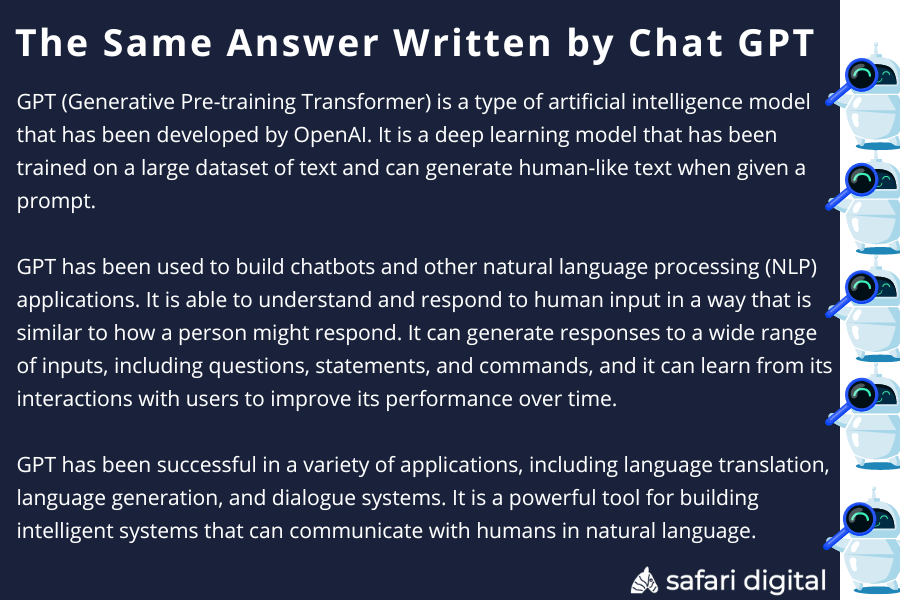 The Same Answer Written by Chat GPT

GPT (Generative Pre-training Transformer) is a type of artificial intelligence model that has been developed by OpenAI. It is a deep learning model that has been trained on a large dataset of text and can generate human-like text when given a prompt.

GPT has been used to build chatbots and other natural language processing (NLP) applications. It is able to understand and respond to human input in a way that is similar to how a person might respond. It can generate responses to a wide range of inputs, including questions, statements, and commands, and it can learn from its interactions with users to improve its performance over time.

GPT has been successful in a variety of applications, including language translation, language generation, and dialogue systems. It is a powerful tool for building intelligent systems that can communicate with humans in natural language.

safari digital